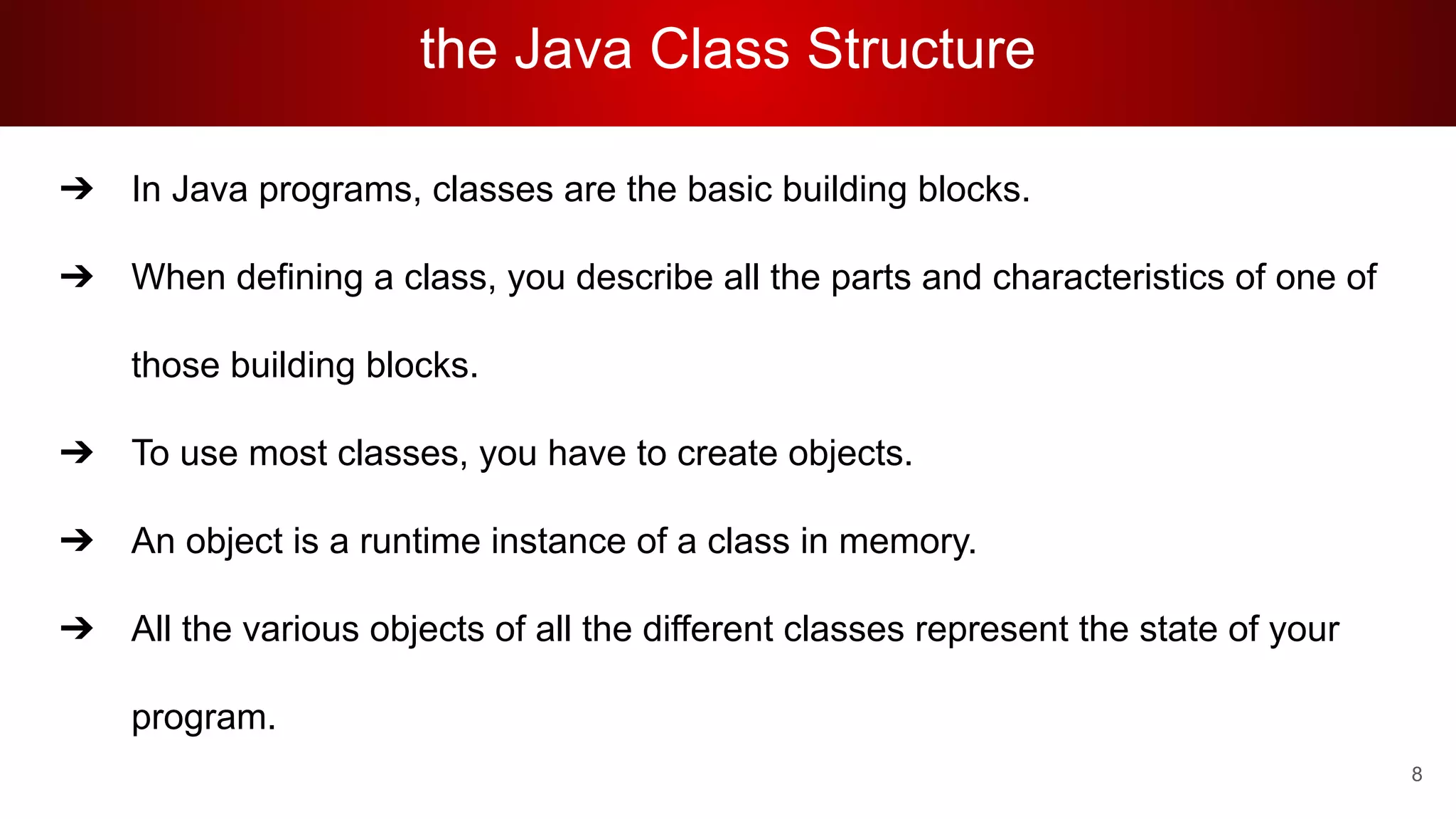 the Java Class Structure

➔ In Java programs, classes are the basic building blocks.

➔ When defining a class, you describe all the parts and characteristics of one of those building blocks.

➔ To use most classes, you have to create objects.

➔ An object is a runtime instance of a class in memory.

➔ All the various objects of all the different classes represent the state of your program.

8